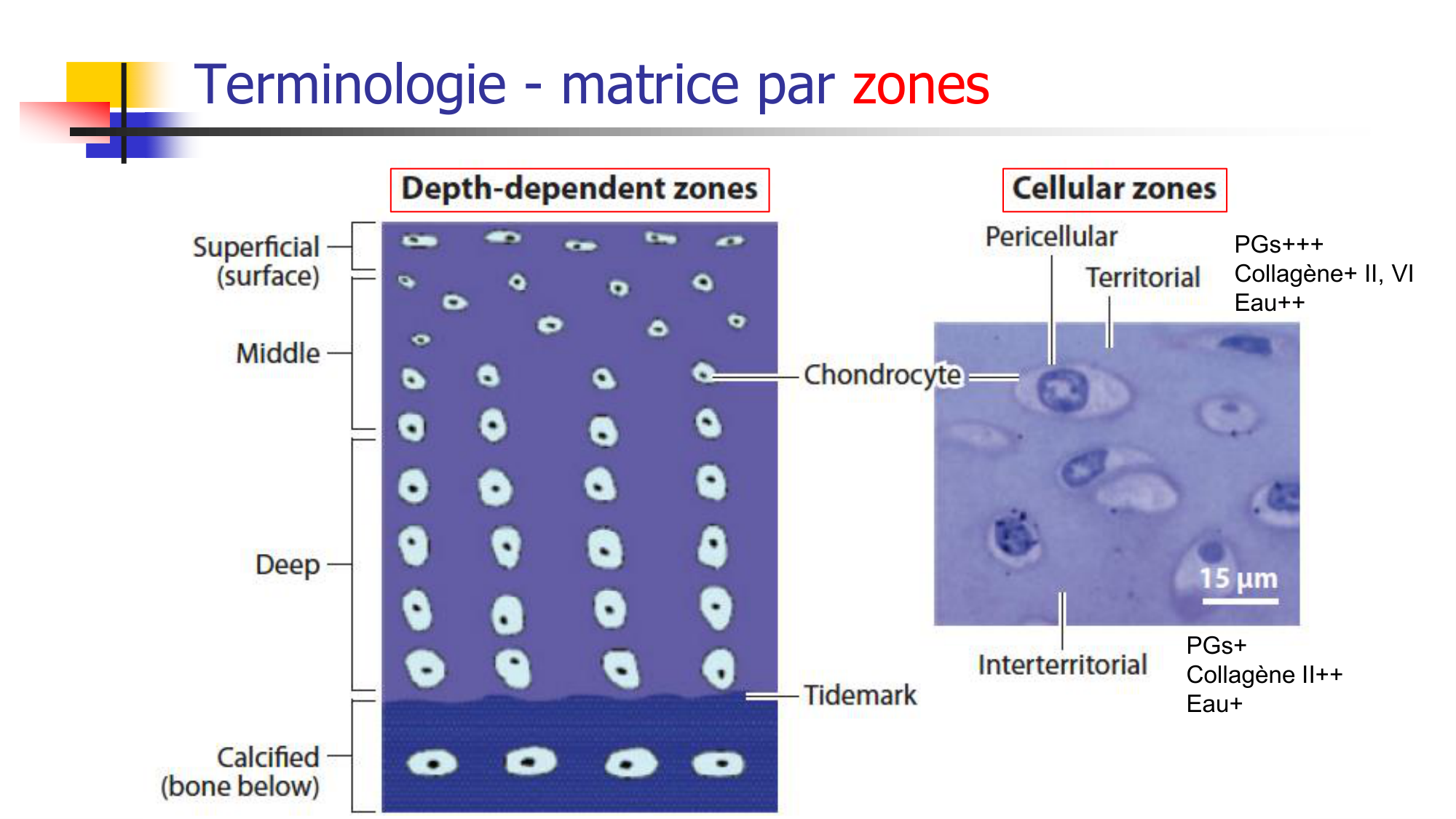 Terminologie - matrice par zones

Depth-dependent zones

Superficial (surface)

Middle

Deep

Calcified (bone below)

Chondrocyte

Tidemark

Cellular zones

Pericellular

Territorial

PGs+++
Collagène+ II, VI
Eau++

15 µm

Interterritorial

PGs+
Collagène II++
Eau+